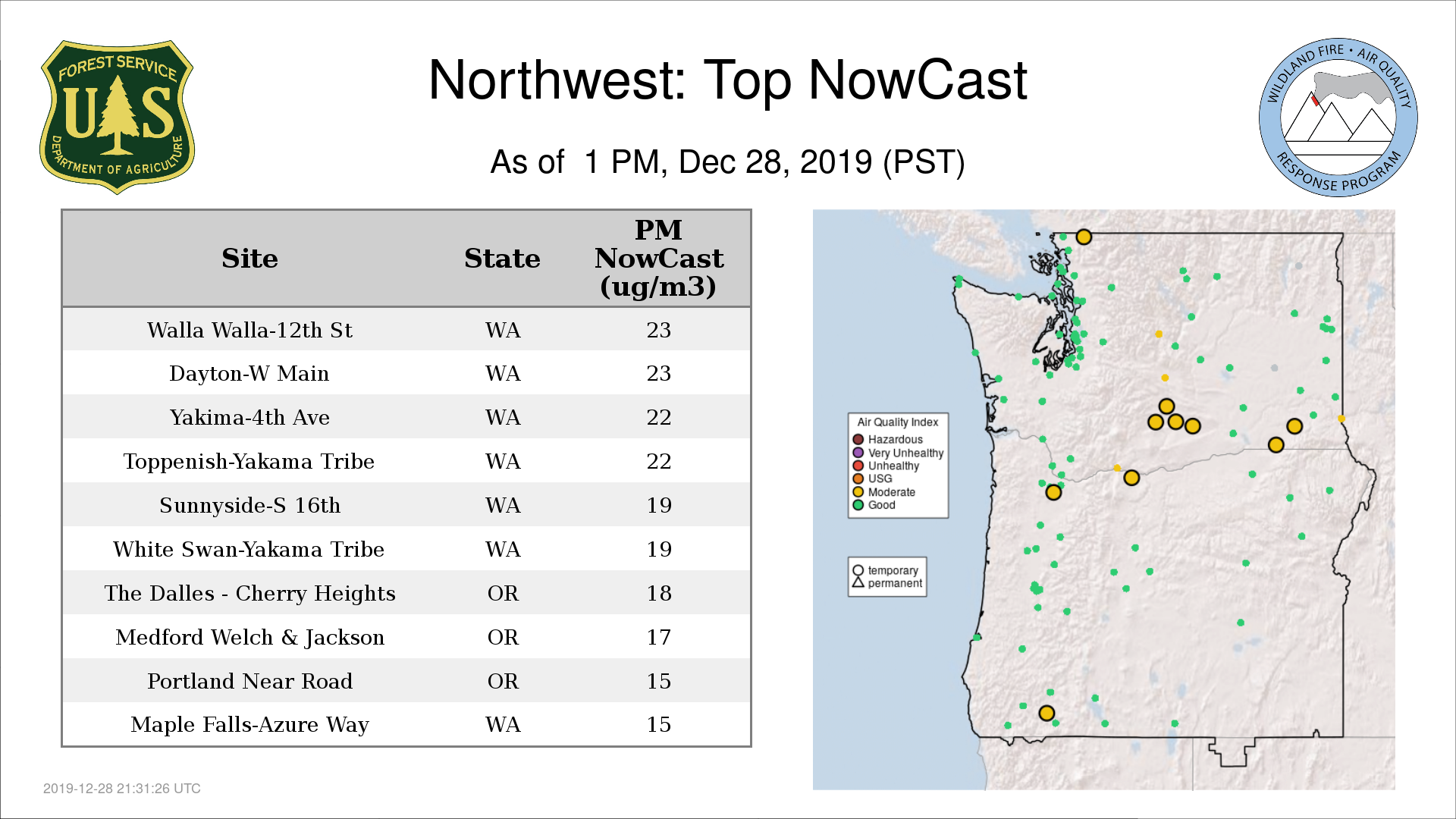 FOREST SERVICE
U S
DEPARTMENT OF AGRICULTURE

Northwest: Top NowCast

As of 1 PM, Dec 28, 2019 (PST)

WILDLAND FIRE • AIR QUALITY
RESPONSE PROGRAM

| Site | State | PM NowCast (ug/m3) |
|---|---|---|
| Walla Walla-12th St | WA | 23 |
| Dayton-W Main | WA | 23 |
| Yakima-4th Ave | WA | 22 |
| Toppenish-Yakama Tribe | WA | 22 |
| Sunnyside-S 16th | WA | 19 |
| White Swan-Yakama Tribe | WA | 19 |
| The Dalles - Cherry Heights | OR | 18 |
| Medford Welch & Jackson | OR | 17 |
| Portland Near Road | OR | 15 |
| Maple Falls-Azure Way | WA | 15 |

Air Quality Index
Hazardous
Very Unhealthy
Unhealthy
USG
Moderate
Good

temporary
permanent

2019-12-28 21:31:26 UTC